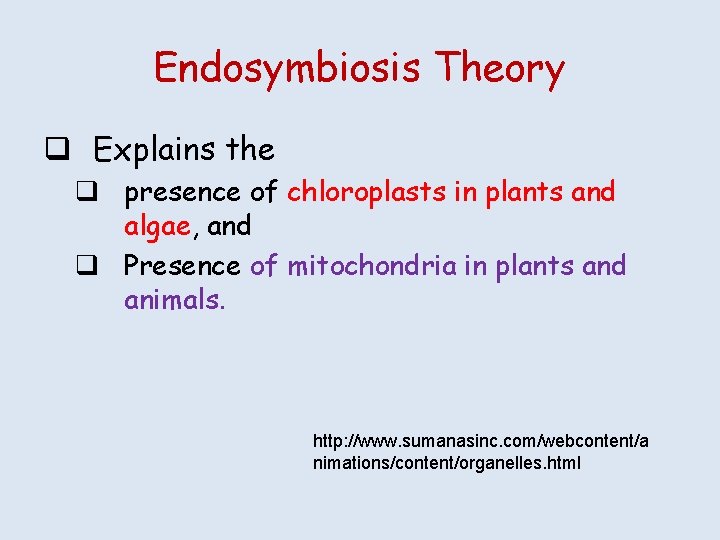 Endosymbiosis Theory

❑ Explains the

❑ presence of chloroplasts in plants and algae, and

❑ Presence of mitochondria in plants and animals.

http://www.sumanasinc.com/webcontent/animations/content/organelles.html